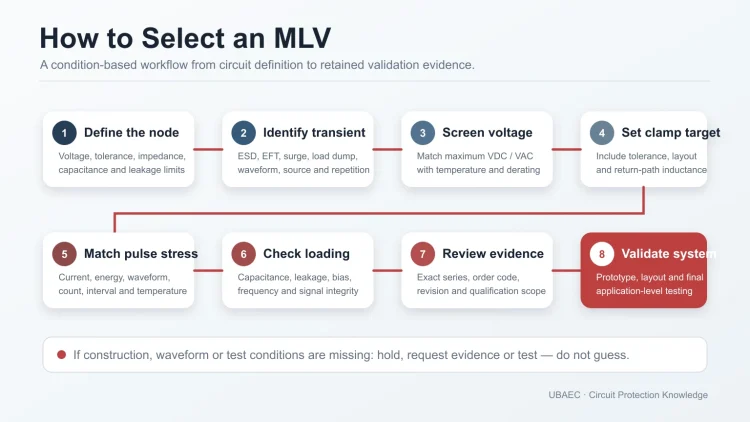 How to Select an MLV

A condition-based workflow from circuit definition to retained validation evidence.

1 Define the node
Voltage, tolerance, impedance, capacitance and leakage limits

2 Identify transient
ESD, EFT, surge, load dump, waveform, source and repetition

3 Screen voltage
Match maximum VDC / VAC with temperature and derating

4 Set clamp target
Include tolerance, layout and return-path inductance

5 Match pulse stress
Current, energy, waveform, count, interval and temperature

6 Check loading
Capacitance, leakage, bias, frequency and signal integrity

7 Review evidence
Exact series, order code, revision and qualification scope

8 Validate system
Prototype, layout and final application-level testing

If construction, waveform or test conditions are missing: hold, request evidence or test — do not guess.

UBAEC · Circuit Protection Knowledge